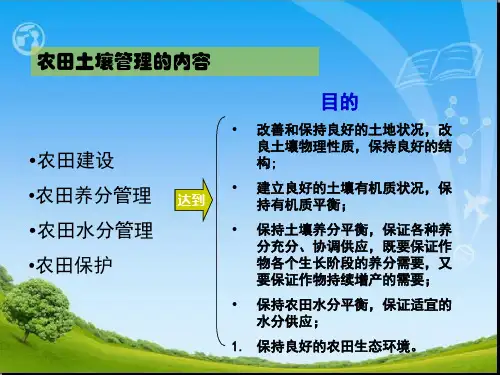 农田土壤管理的内容

•农田建设

•农田养分管理

•农田水分管理

•农田保护

达到

目的

• 改善和保持良好的土地状况，改良土壤物理性质，保持良好的结构；

• 建立良好的土壤有机质状况，保持有机质平衡；

• 保持土壤养分平衡，保证各种养分充分、协调供应，既要保证作物各个生长阶段的养分需要，又要保证作物持续增产的需要；

• 保持农田水分平衡，保证适宜的水分供应；

1. 保持良好的农田生态环境。